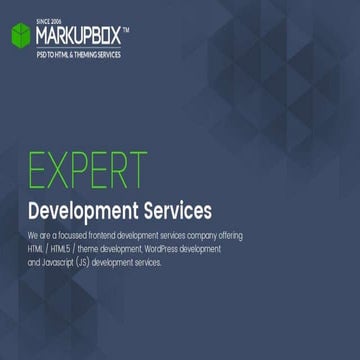 SINCE 2006
MARKUPBOX™
PSD TO HTML & THEMING SERVICES

EXPERT
Development Services

We are a focussed frontend development services company offering HTML / HTML5 / theme development, WordPress development and Javascript (JS) development services.